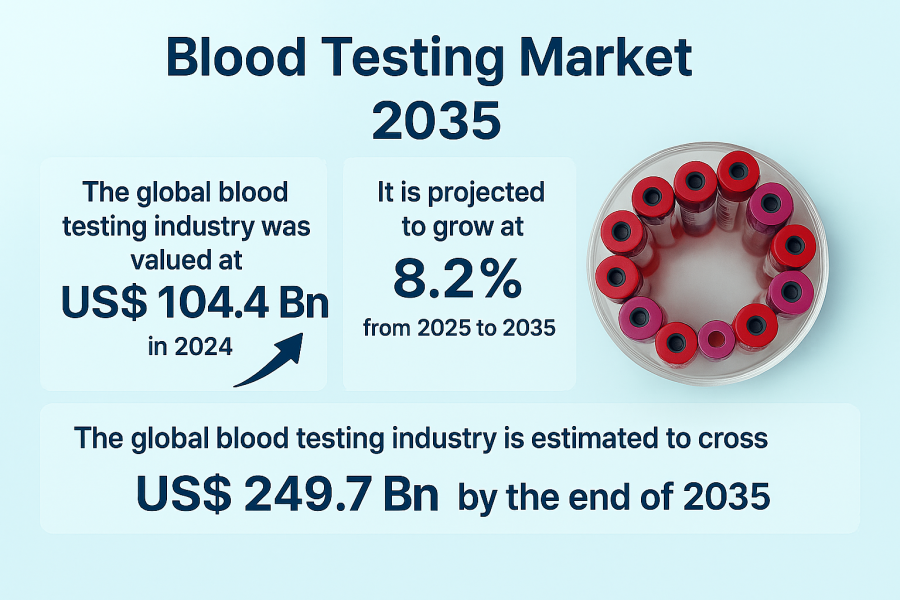 Blood Testing Market 2035

The global blood testing industry was valued at
US$ 104.4 Bn
in 2024

It is projected to grow at
8.2%
from 2025 to 2035

The global blood testing industry is estimated to cross
US$ 249.7 Bn by the end of 2035